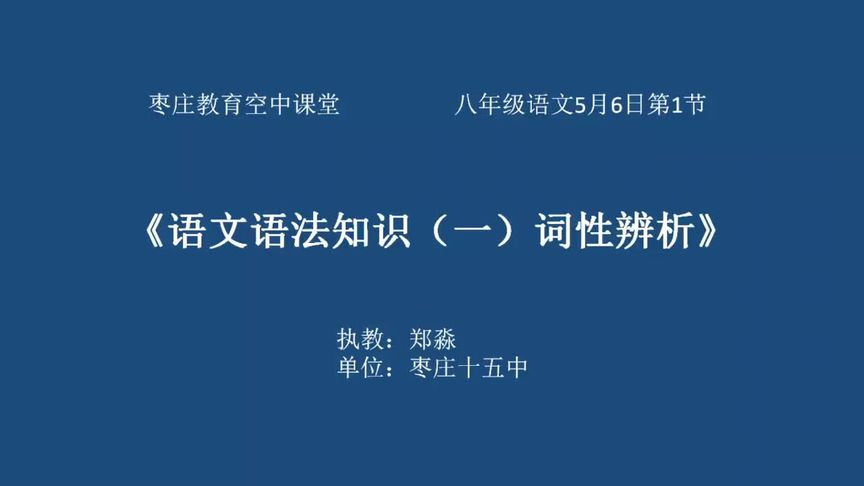 枣庄教育空中课堂　　八年级语文5月6日第1节

《语文语法知识（一）词性辨析》

执教：郑淼
单位：枣庄十五中